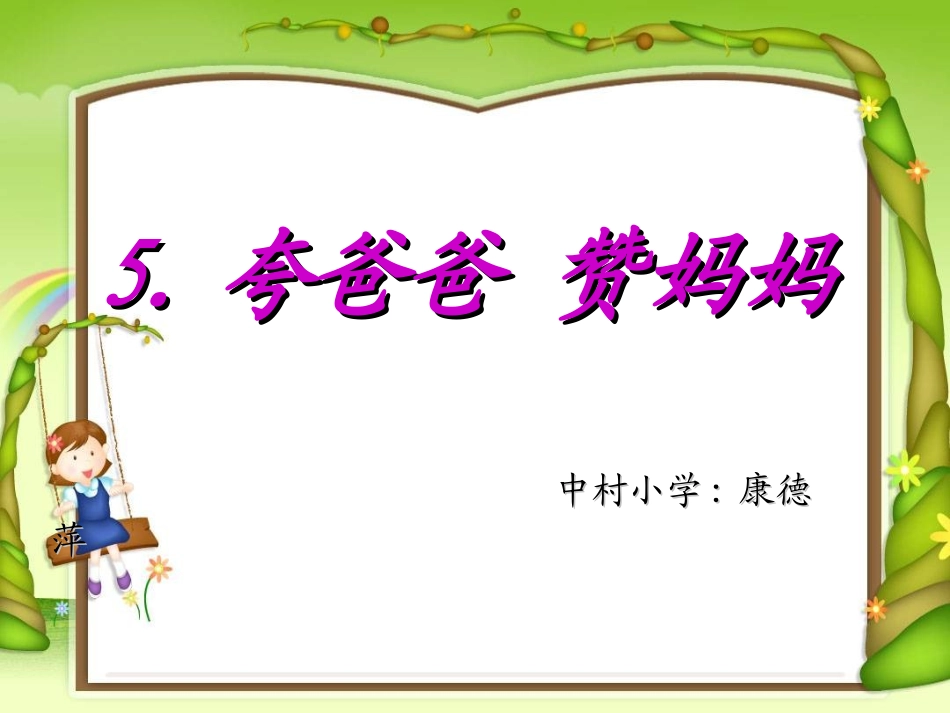 5. 夸爸爸 赞妈妈

中村小学：康德

萍